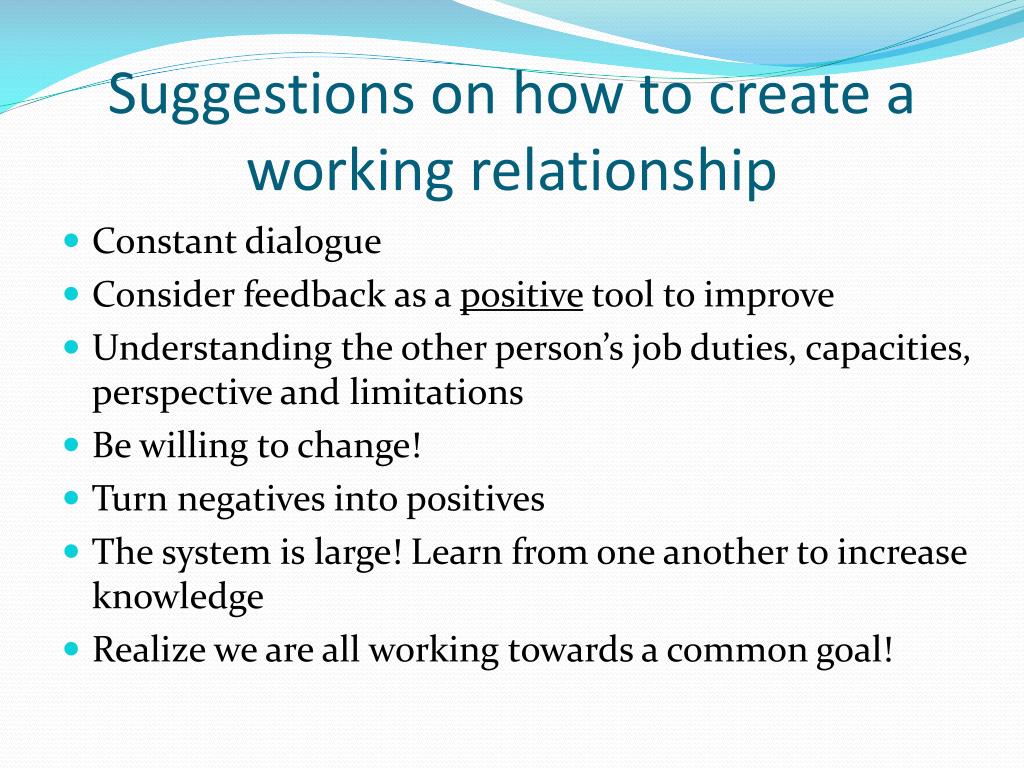 Suggestions on how to create a working relationship

- Constant dialogue
- Consider feedback as a positive tool to improve
- Understanding the other person's job duties, capacities, perspective and limitations
- Be willing to change!
- Turn negatives into positives
- The system is large! Learn from one another to increase knowledge
- Realize we are all working towards a common goal!